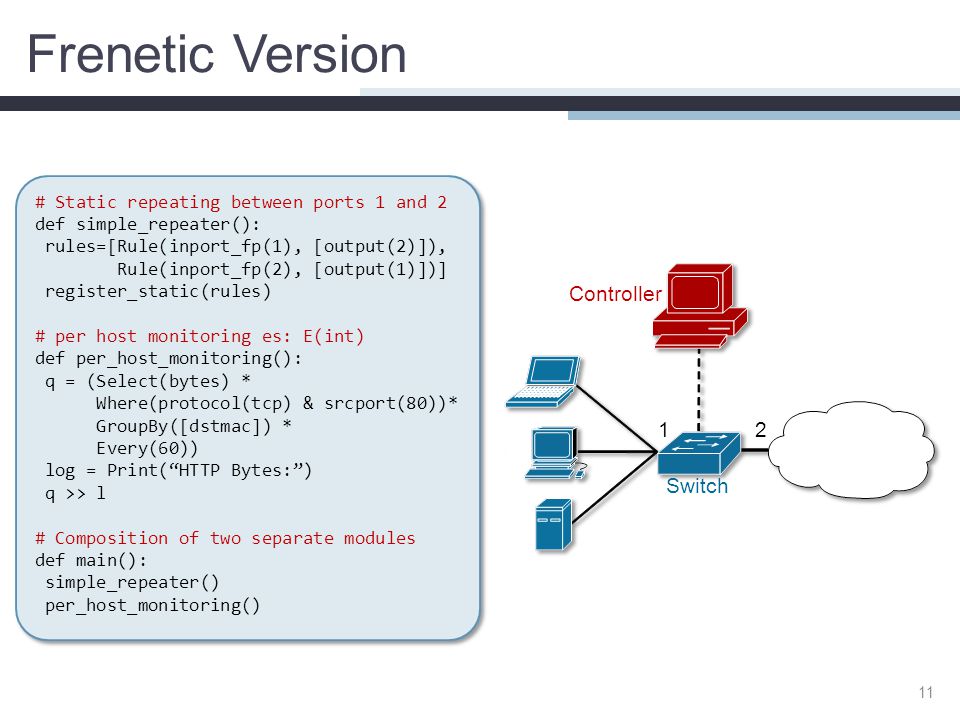 Frenetic Version

# Static repeating between ports 1 and 2
def simple_repeater():
 rules=[Rule(inport_fp(1), [output(2)]),
        Rule(inport_fp(2), [output(1)])]
 register_static(rules)

# per host monitoring es: E(int)
def per_host_monitoring():
 q = (Select(bytes) *
      Where(protocol(tcp) & srcport(80))*
      GroupBy([dstmac]) *
      Every(60))
 log = Print(“HTTP Bytes:”)
 q >> l

# Composition of two separate modules
def main():
 simple_repeater()
 per_host_monitoring()

Controller

1

2

Switch

11